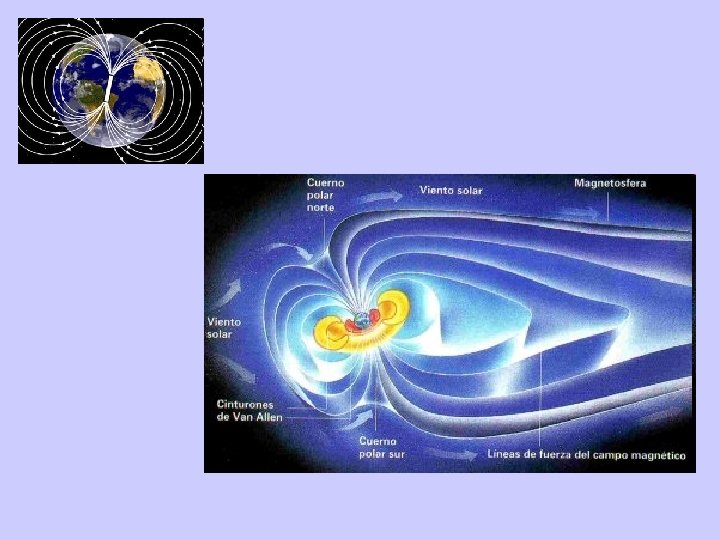 Cuerno polar norte

Viento solar

Magnetosfera

Viento solar

Cinturones de Van Allen

Cuerno polar sur

Líneas de fuerza del campo magnético